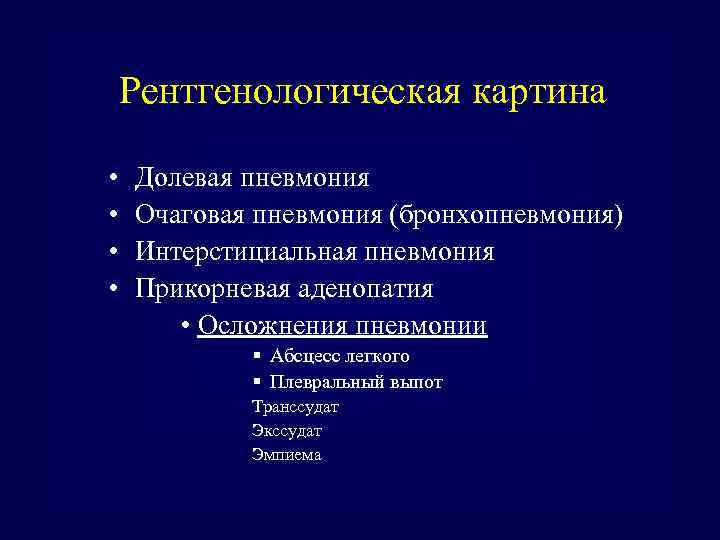 Рентгенологическая картина

• Долевая пневмония
• Очаговая пневмония (бронхопневмония)
• Интерстициальная пневмония
• Прикорневая аденопатия
• Осложнения пневмонии
▪ Абсцесс легкого
▪ Плевральный выпот
Транссудат
Экссудат
Эмпиема